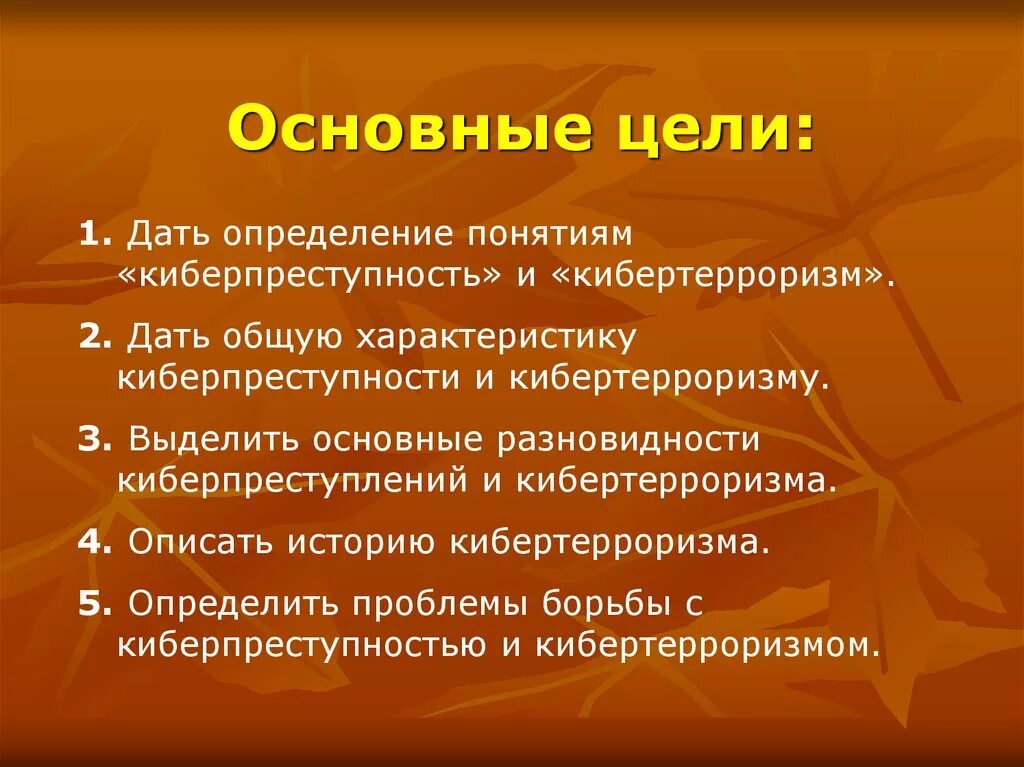 Основные цели:

1. Дать определение понятиям «киберпреступность» и «кибертерроризм».

2. Дать общую характеристику киберпреступности и кибертерроризму.

3. Выделить основные разновидности киберпреступлений и кибертерроризма.

4. Описать историю кибертерроризма.

5. Определить проблемы борьбы с киберпреступностью и кибертерроризмом.